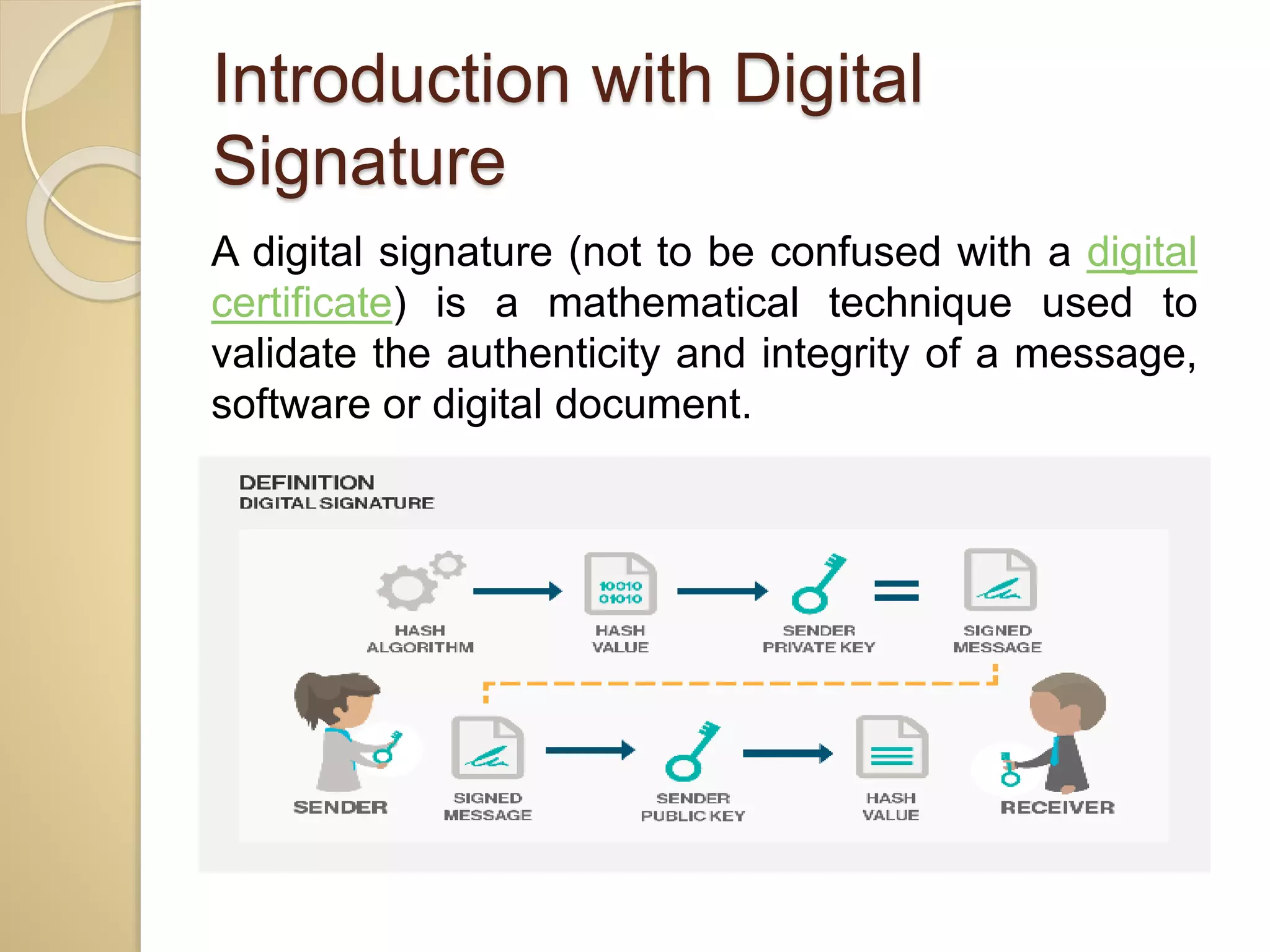 Introduction with Digital Signature

A digital signature (not to be confused with a digital certificate) is a mathematical technique used to validate the authenticity and integrity of a message, software or digital document.

DEFINITION
DIGITAL SIGNATURE

10010
01010

HASH ALGORITHM

HASH VALUE

SENDER PRIVATE KEY

SIGNED MESSAGE

SENDER

SIGNED MESSAGE

SENDER PUBLIC KEY

HASH VALUE

RECEIVER